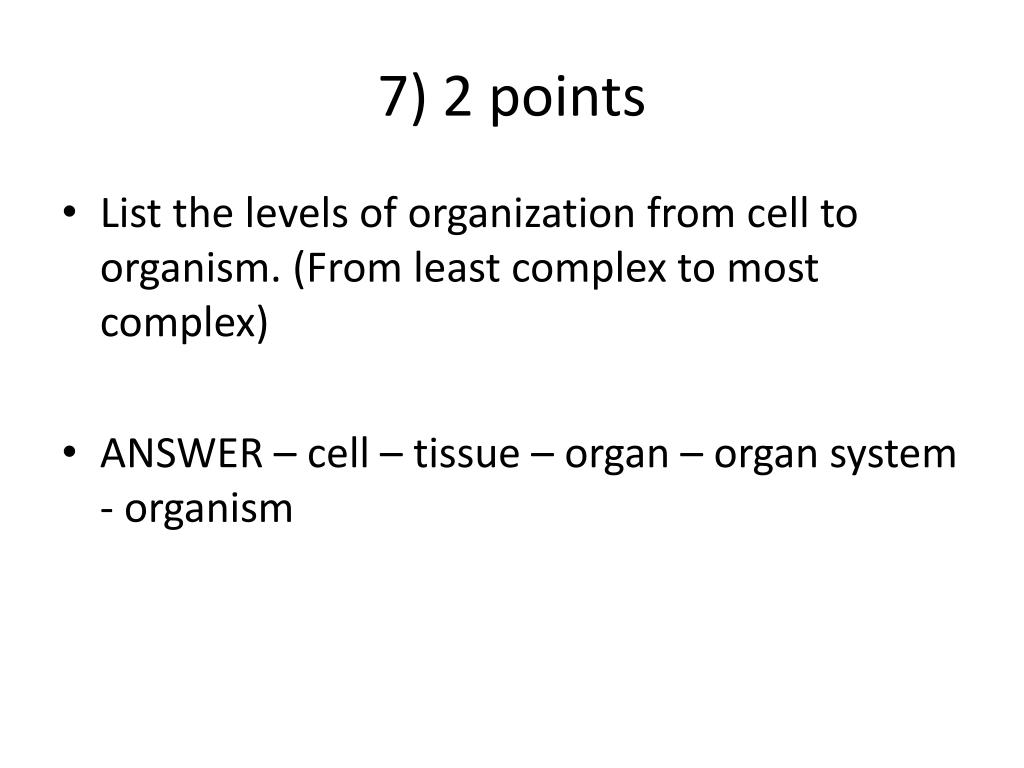 7) 2 points

• List the levels of organization from cell to organism. (From least complex to most complex)

• ANSWER – cell – tissue – organ – organ system - organism